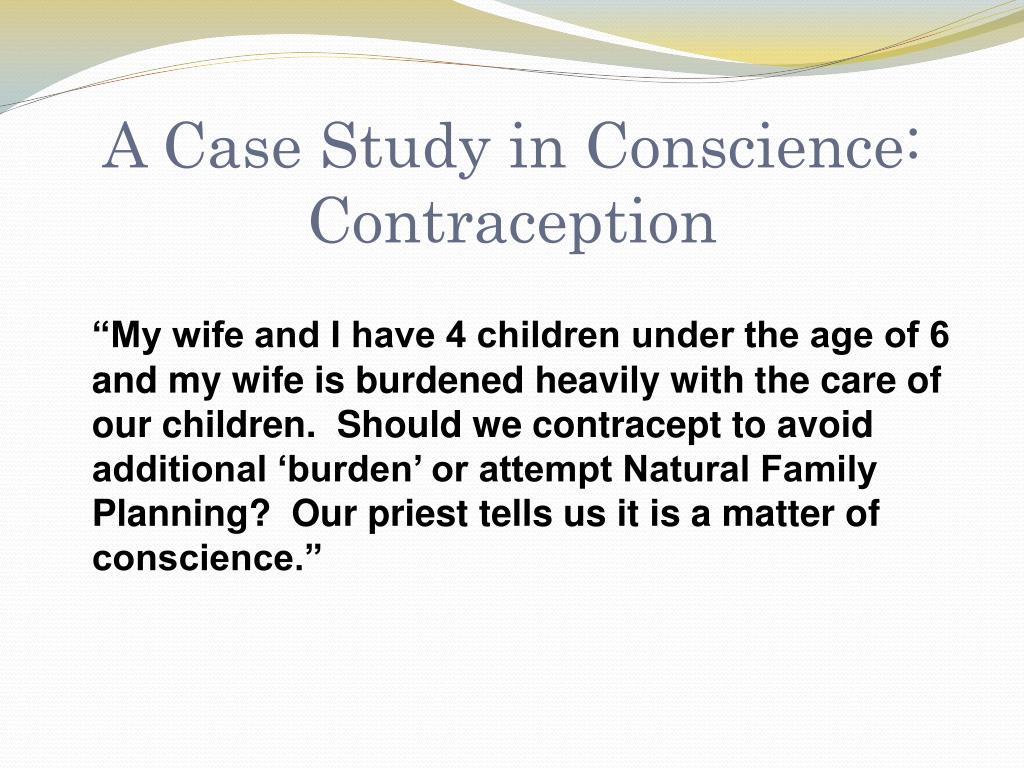 A Case Study in Conscience: Contraception

“My wife and I have 4 children under the age of 6 and my wife is burdened heavily with the care of our children.  Should we contracept to avoid additional ‘burden’ or attempt Natural Family Planning?  Our priest tells us it is a matter of conscience.”